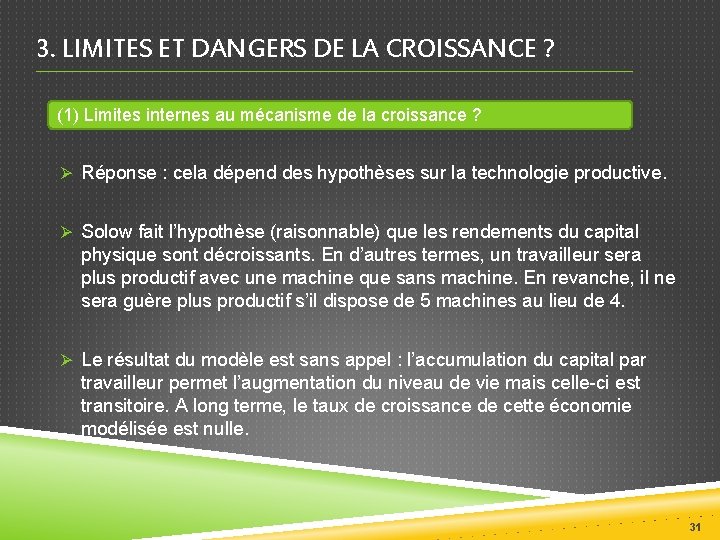 3. LIMITES ET DANGERS DE LA CROISSANCE ?

(1) Limites internes au mécanisme de la croissance ?

➢ Réponse : cela dépend des hypothèses sur la technologie productive.

➢ Solow fait l'hypothèse (raisonnable) que les rendements du capital physique sont décroissants. En d'autres termes, un travailleur sera plus productif avec une machine que sans machine. En revanche, il ne sera guère plus productif s'il dispose de 5 machines au lieu de 4.

➢ Le résultat du modèle est sans appel : l'accumulation du capital par travailleur permet l'augmentation du niveau de vie mais celle-ci est transitoire. A long terme, le taux de croissance de cette économie modélisée est nulle.

31